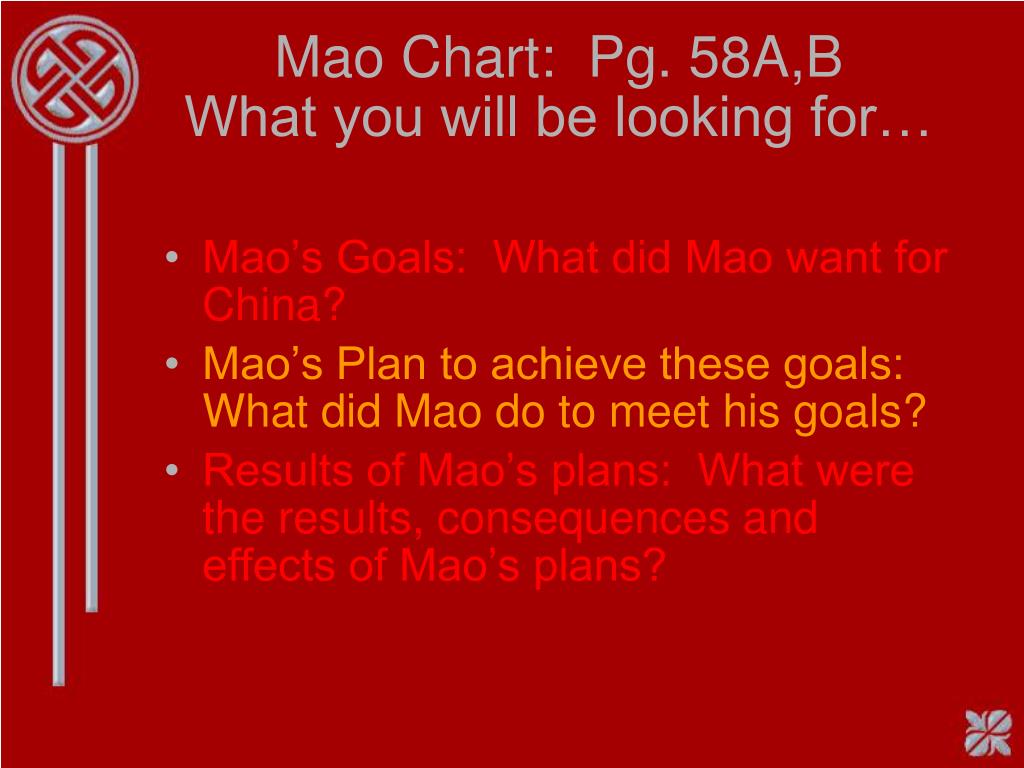 Mao Chart: Pg. 58A,B
What you will be looking for…

• Mao’s Goals: What did Mao want for China?
• Mao’s Plan to achieve these goals: What did Mao do to meet his goals?
• Results of Mao’s plans: What were the results, consequences and effects of Mao’s plans?